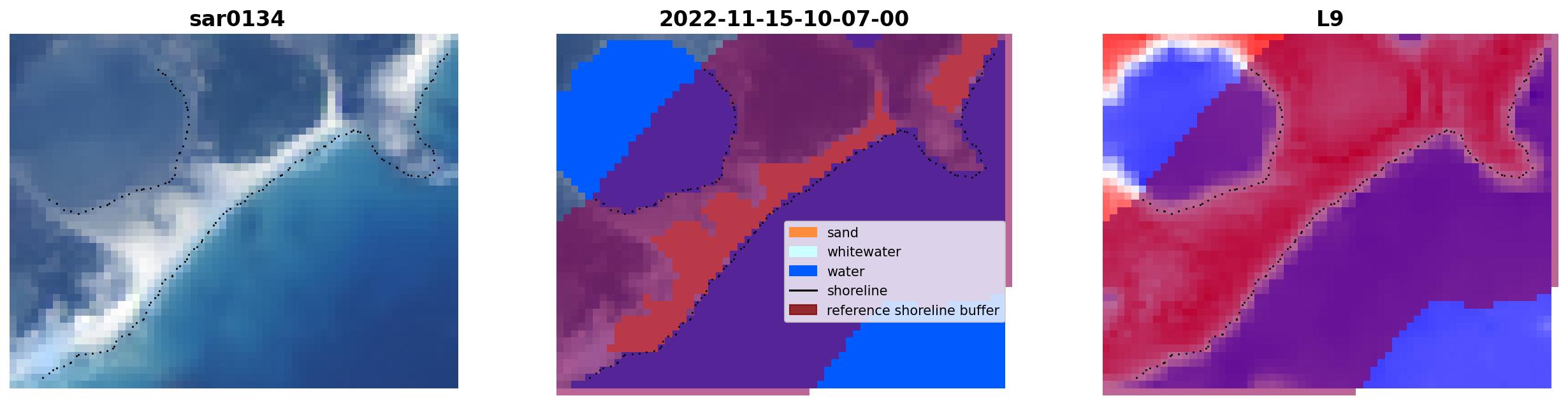 sar0134

2022-11-15-10-07-00

sand
whitewater
water
shoreline
reference shoreline buffer

L9